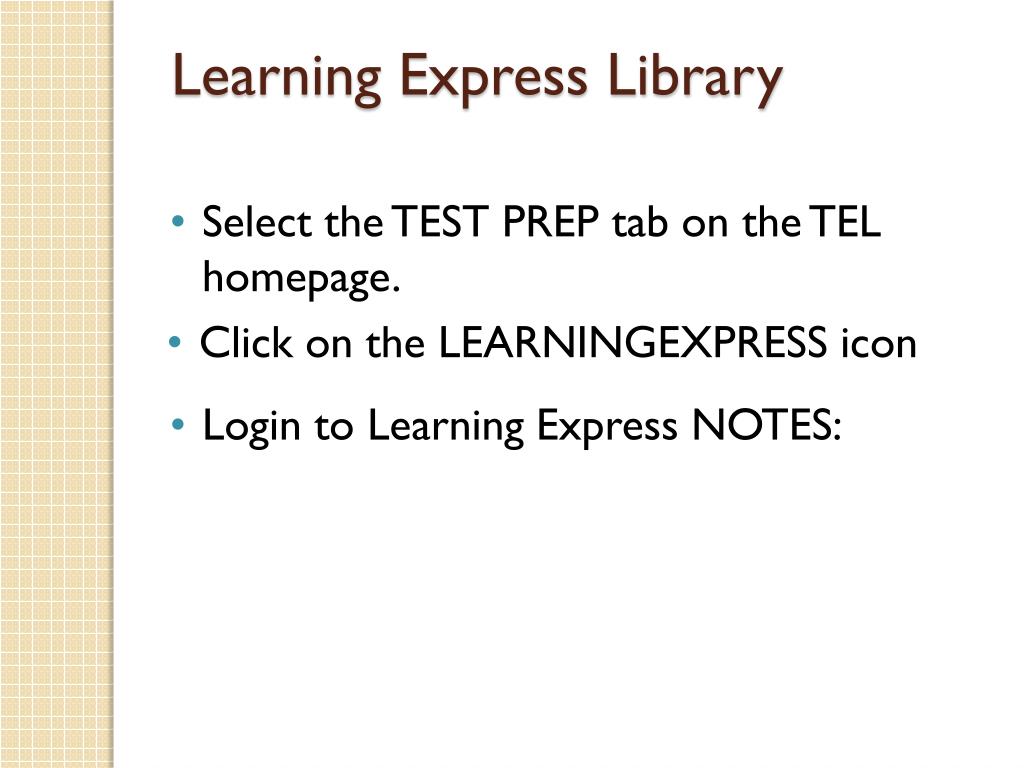 Learning Express Library

• Select the TEST PREP tab on the TEL homepage.
• Click on the LEARNINGEXPRESS icon
• Login to Learning Express NOTES: